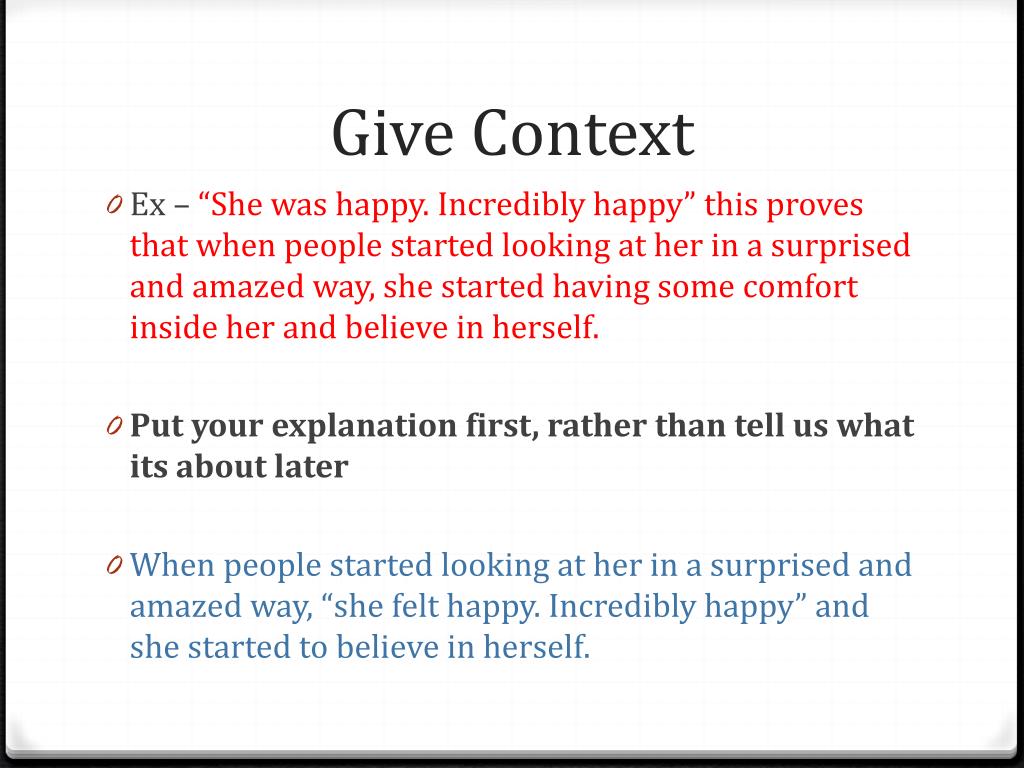 Give Context

0 Ex – “She was happy. Incredibly happy” this proves that when people started looking at her in a surprised and amazed way, she started having some comfort inside her and believe in herself.

0 Put your explanation first, rather than tell us what its about later

0 When people started looking at her in a surprised and amazed way, “she felt happy. Incredibly happy” and she started to believe in herself.